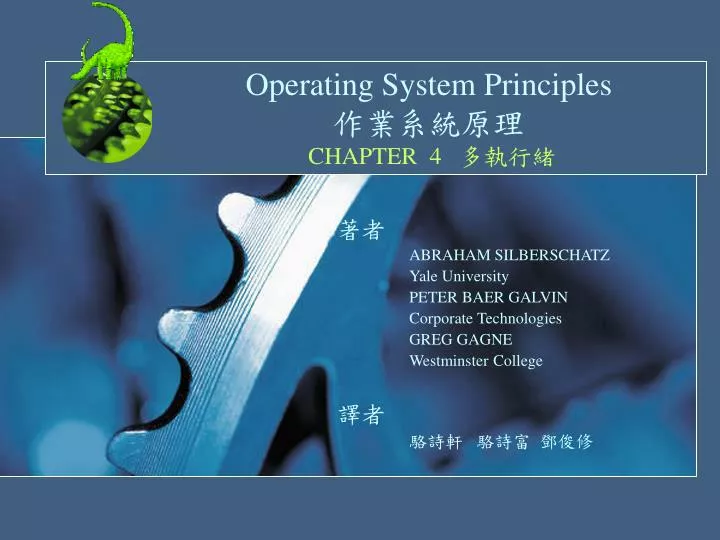 Operating System Principles
作業系統原理
CHAPTER 4 多執行緒

著者

ABRAHAM SILBERSCHATZ
Yale University
PETER BAER GALVIN
Corporate Technologies
GREG GAGNE
Westminster College

譯者

駱詩軒 駱詩富 鄧俊修